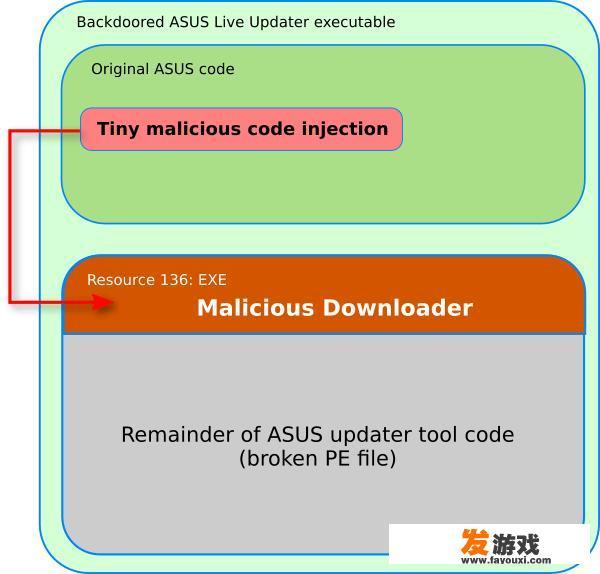 Backdoored ASUS Live Updater executable

Original ASUS code

Tiny malicious code injection

Resource 136: EXE

Malicious Downloader

Remainder of ASUS updater tool code (broken PE file)

发游戏
www.fayouxi.com